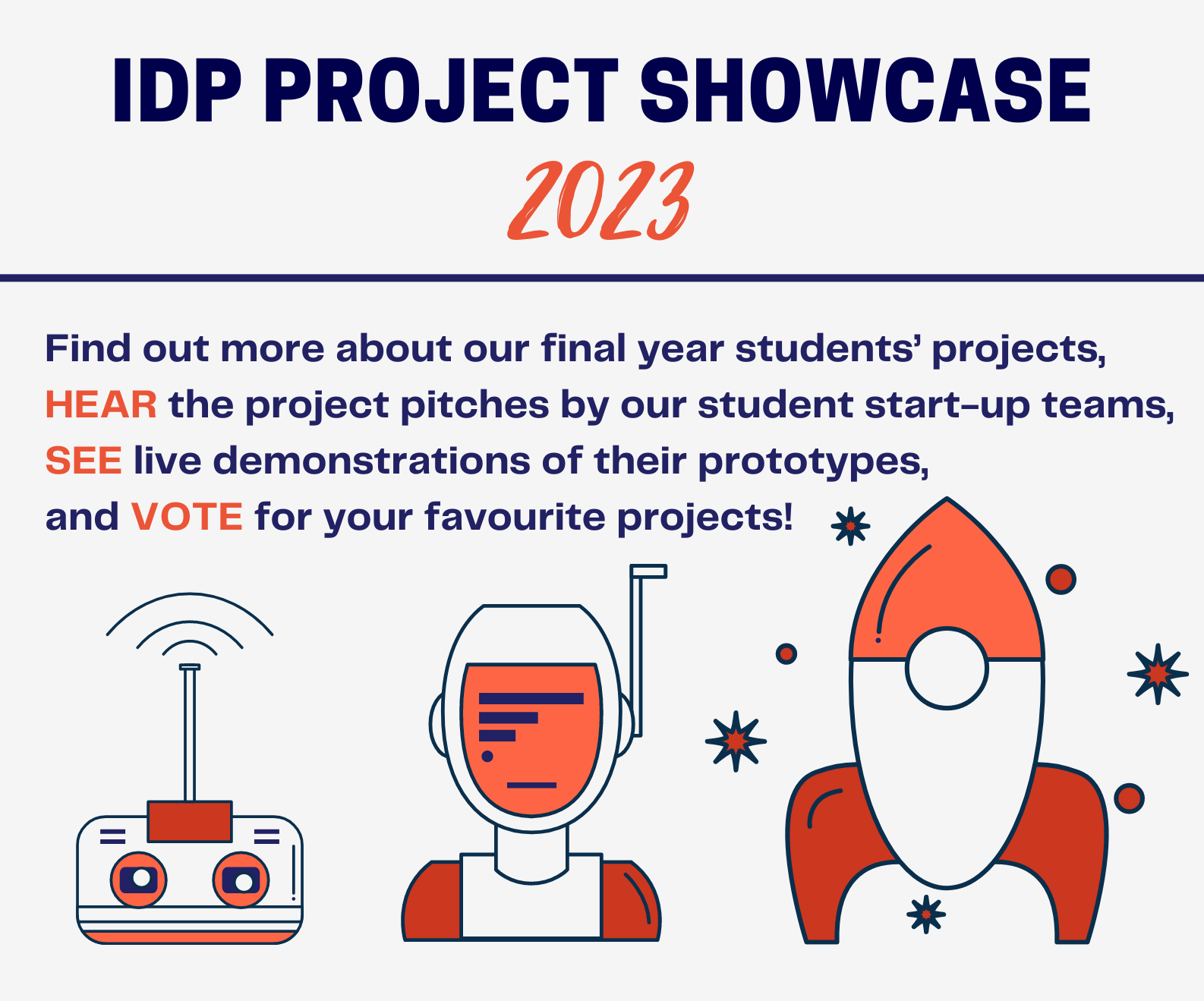 IDP PROJECT SHOWCASE

2023

Find out more about our final year students' projects, HEAR the project pitches by our student start-up teams, SEE live demonstrations of their prototypes, and VOTE for your favourite projects!